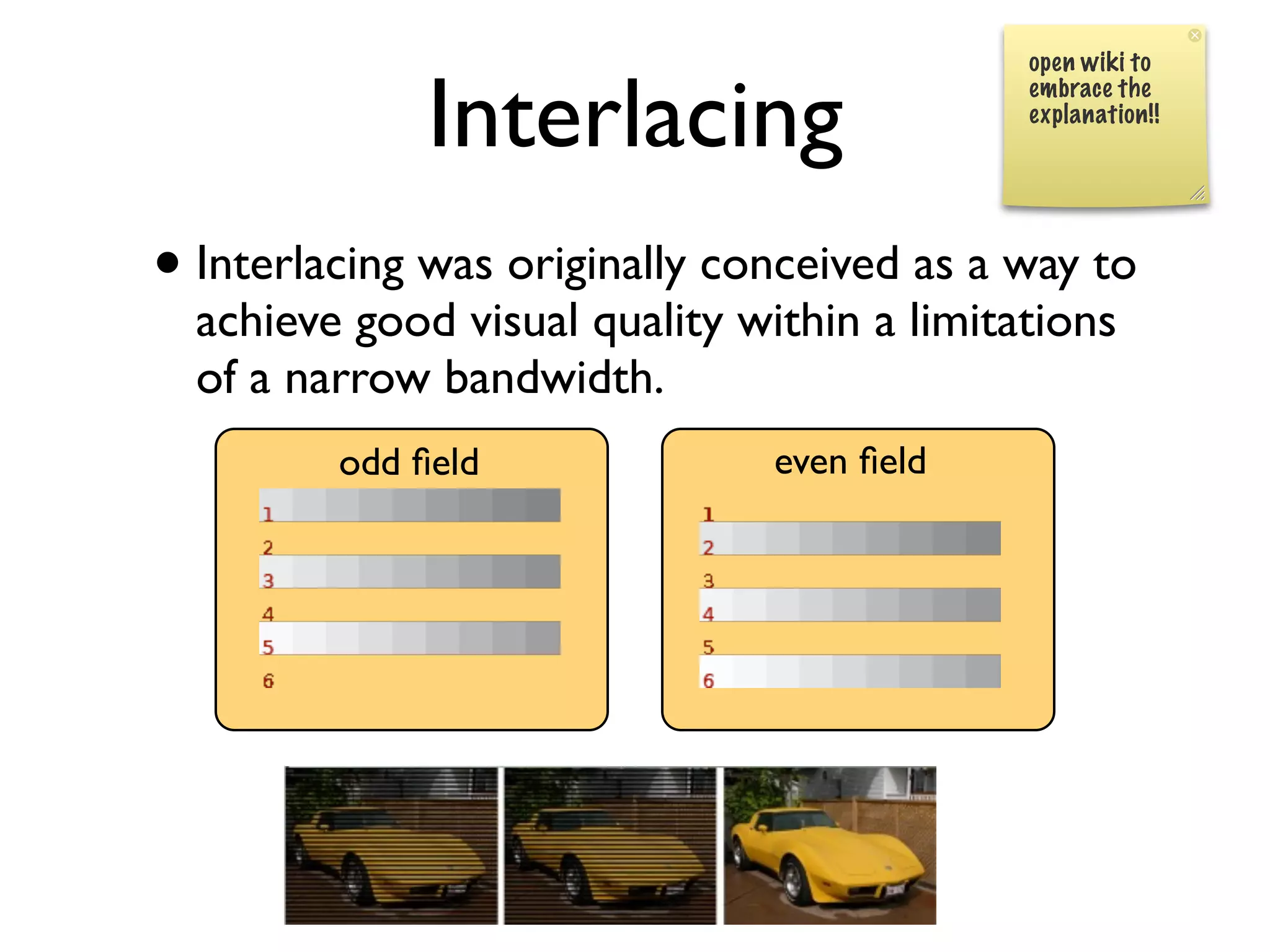 Interlacing

open wiki to embrace the explanation!!

• Interlacing was originally conceived as a way to achieve good visual quality within a limitations of a narrow bandwidth.

odd field

1
2
3
4
5
6

even field

1
2
3
4
5
6